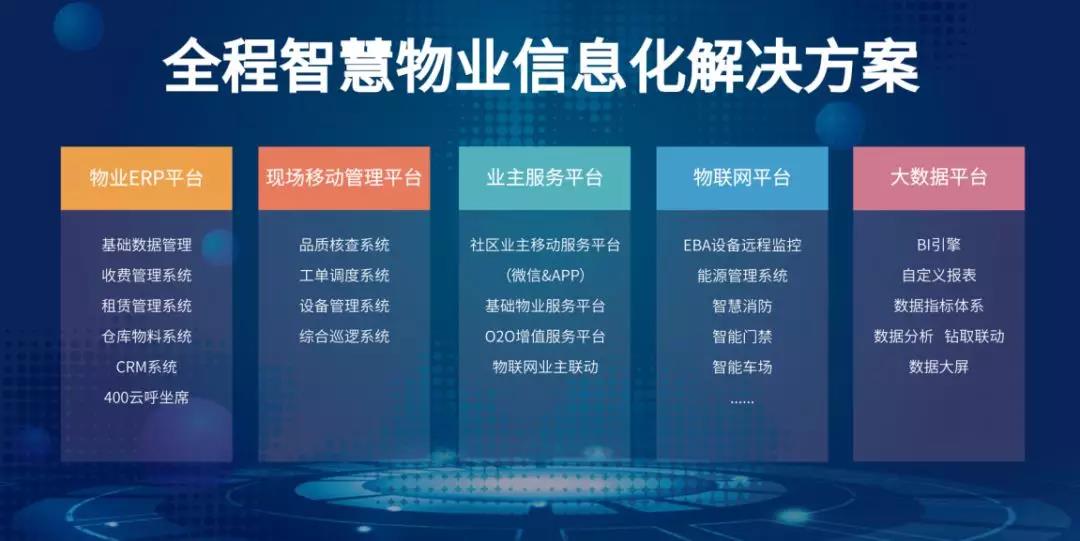 全程智慧物业信息化解决方案

物业ERP平台

基础数据管理
收费管理系统
租赁管理系统
仓库物料系统
CRM系统
400云呼坐席

现场移动管理平台

品质核查系统
工单调度系统
设备管理系统
综合巡逻系统

业主服务平台

社区业主移动服务平台
(微信&APP)
基础物业服务平台
O2O增值服务平台
物联网业主联动

物联网平台

EBA设备远程监控
能源管理系统
智慧消防
智能门禁
智能车场
……

大数据平台

BI引擎
自定义报表
数据指标体系
数据分析 钻取联动
数据大屏